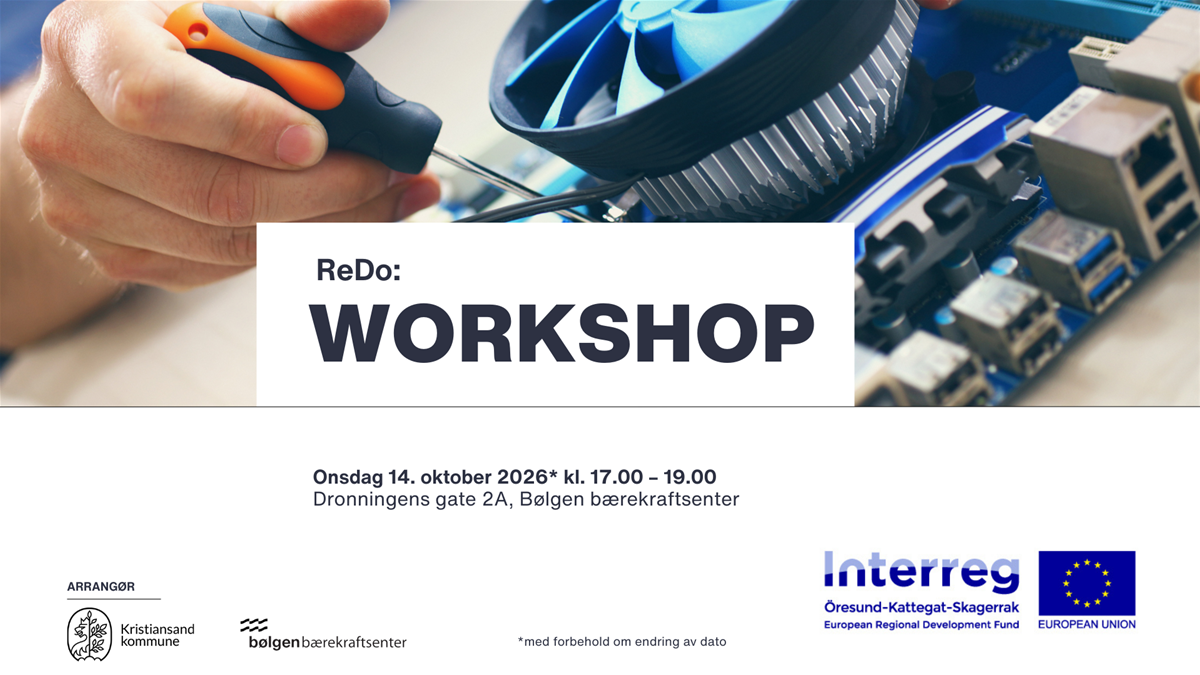 ReDo:
WORKSHOP

Onsdag 14. oktober 2026* kl. 17.00 – 19.00
Dronningens gate 2A, Bølgen bærekraftsenter

ARRANGØR

Kristiansand kommune

bølgen bærekraftsenter

*med forbehold om endring av dato

Interreg
Öresund-Kattegat-Skagerrak
European Regional Development Fund

EUROPEAN UNION